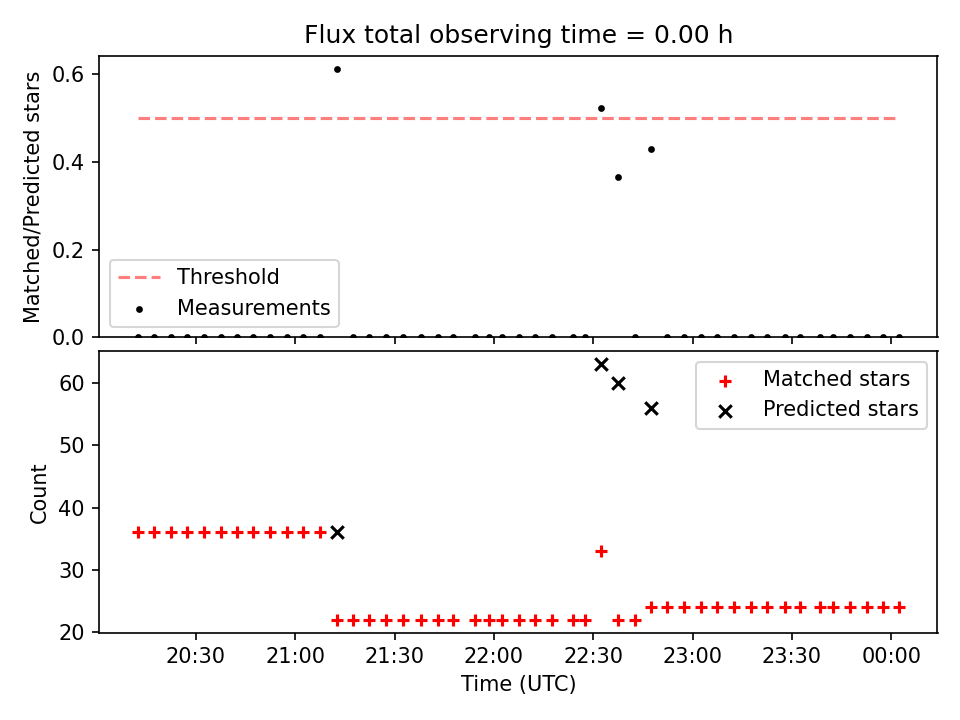 Flux total observing time = 0.00 h

Matched/Predicted stars

0.6
0.4
0.2
0.0

Threshold
Measurements

Count

60
50
40
30
20

Matched stars
Predicted stars

20:30
21:00
21:30
22:00
22:30
23:00
23:30
00:00

Time (UTC)